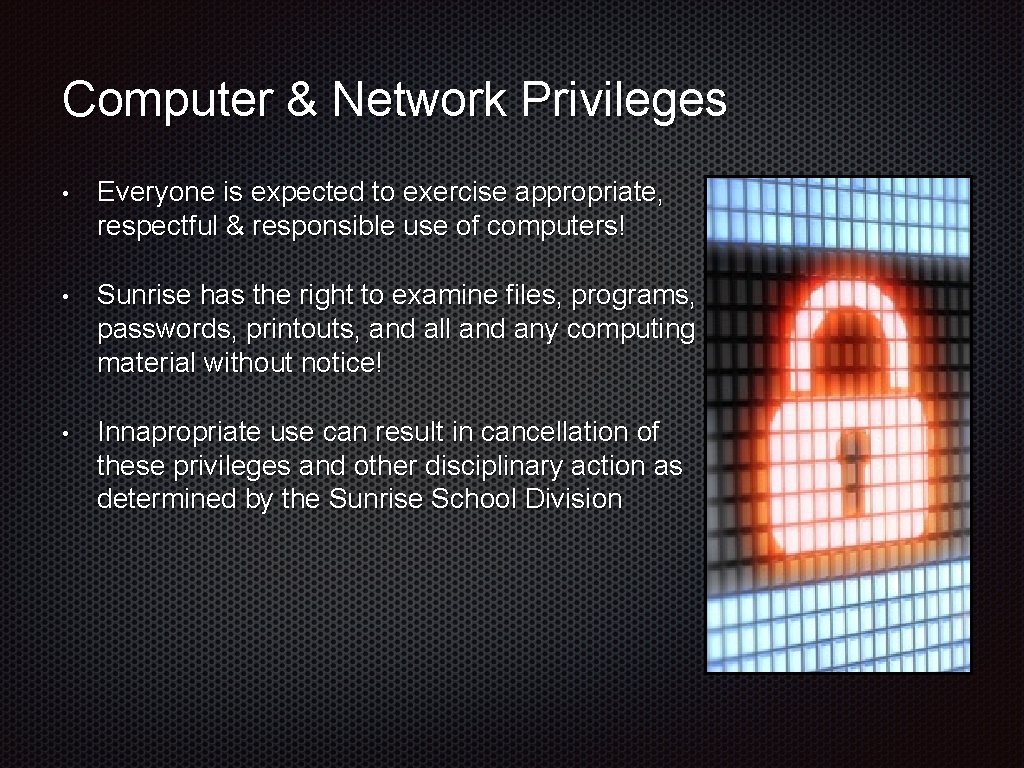 Computer & Network Privileges

• Everyone is expected to exercise appropriate, respectful & responsible use of computers!

• Sunrise has the right to examine files, programs, passwords, printouts, and all and any computing material without notice!

• Innapropriate use can result in cancellation of these privileges and other disciplinary action as determined by the Sunrise School Division